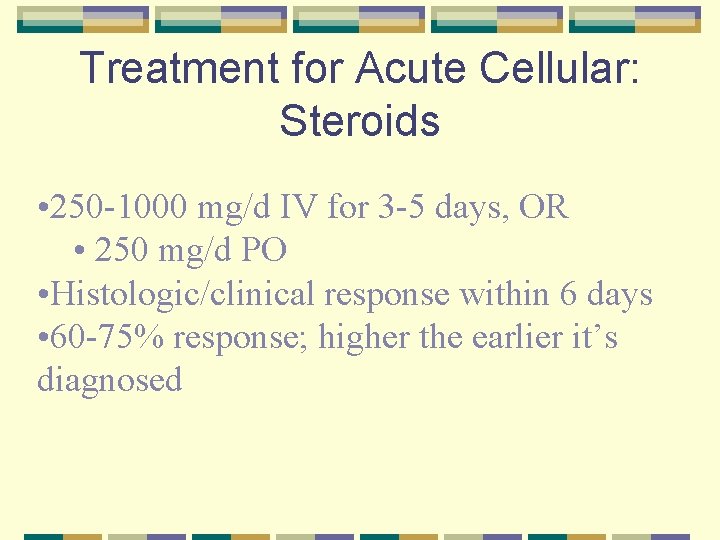 Treatment for Acute Cellular: Steroids

•250-1000 mg/d IV for 3-5 days, OR
• 250 mg/d PO
•Histologic/clinical response within 6 days
•60-75% response; higher the earlier it's diagnosed